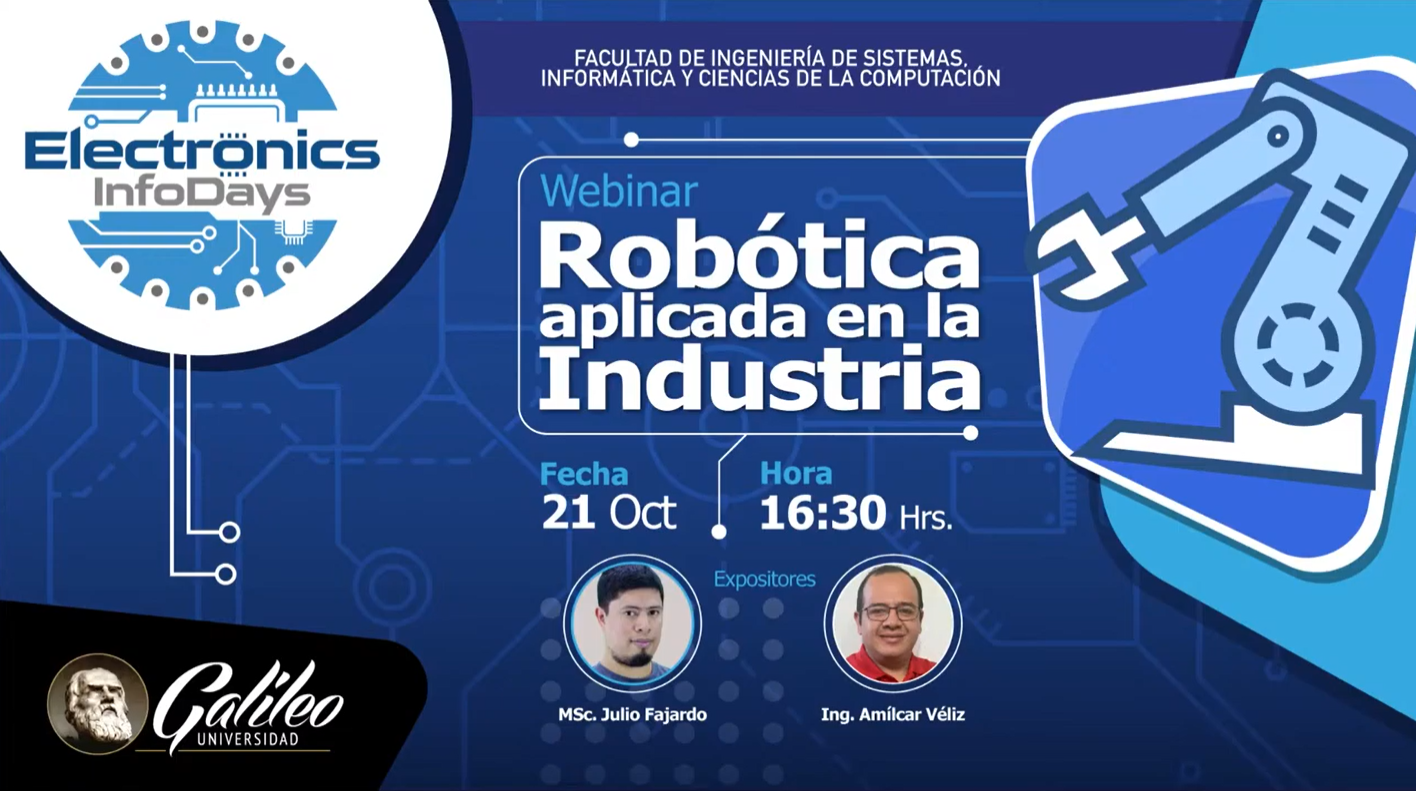 Electronics InfoDays

FACULTAD DE INGENIERÍA DE SISTEMAS, INFORMÁTICA Y CIENCIAS DE LA COMPUTACIÓN

Webinar
Robótica aplicada en la Industria

Fecha
21 Oct

Hora
16:30 Hrs.

Expositores

MSc. Julio Fajardo

Ing. Amílcar Véliz

Galileo
UNIVERSIDAD